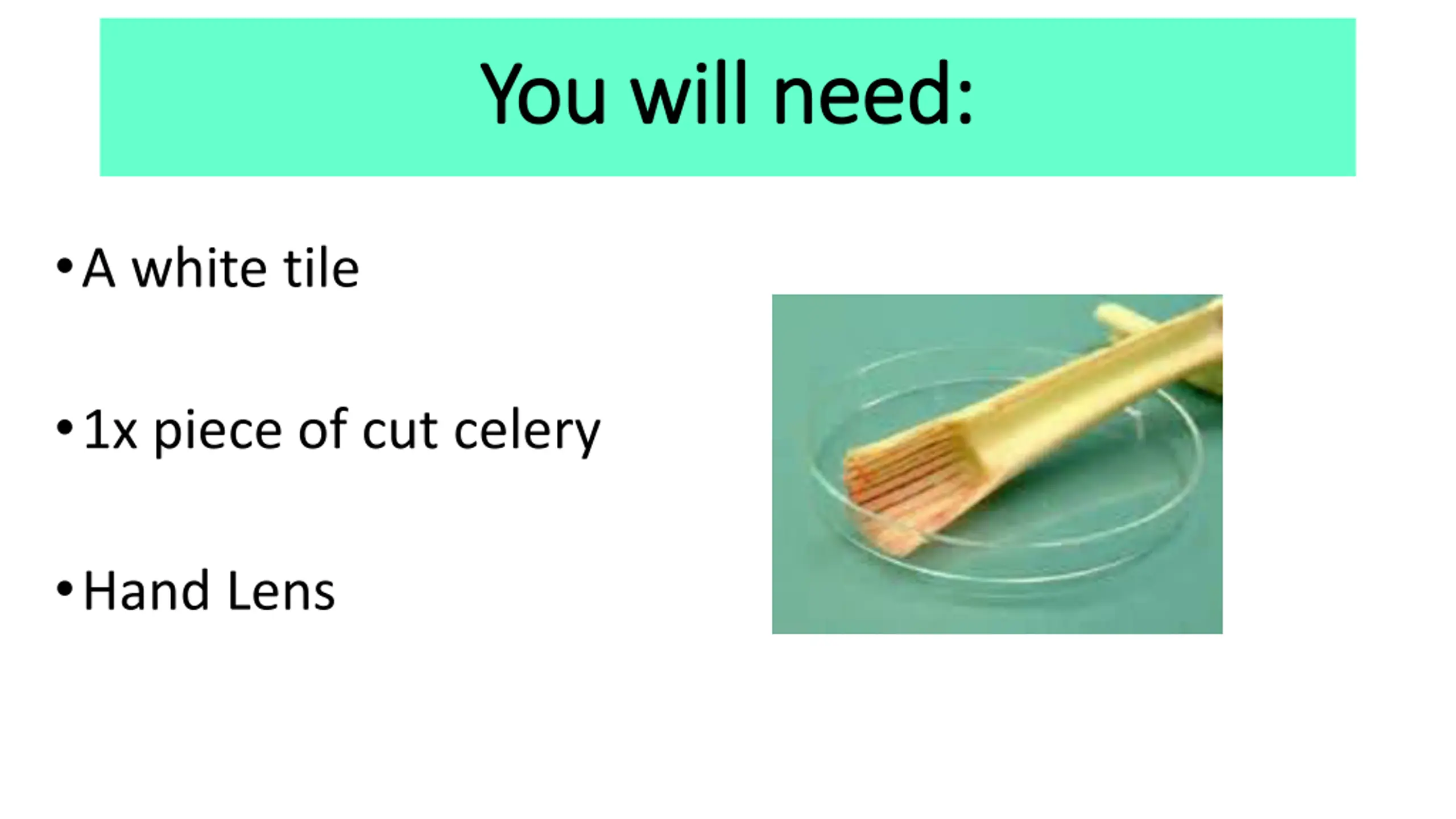 You will need:

• A white tile

• 1x piece of cut celery

• Hand Lens